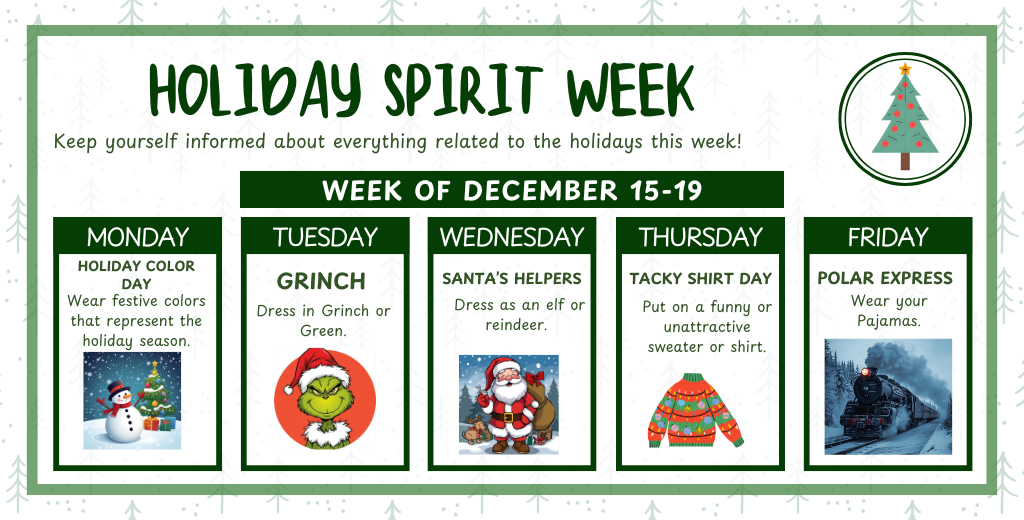 HOLIDAY SPIRIT WEEK

Keep yourself informed about everything related to the holidays this week!

WEEK OF DECEMBER 15-19

MONDAY
HOLIDAY COLOR DAY
Wear festive colors that represent the holiday season.

TUESDAY
GRINCH
Dress in Grinch or Green.

WEDNESDAY
SANTA'S HELPERS
Dress as an elf or reindeer.

THURSDAY
TACKY SHIRT DAY
Put on a funny or unattractive sweater or shirt.

FRIDAY
POLAR EXPRESS
Wear your Pajamas.